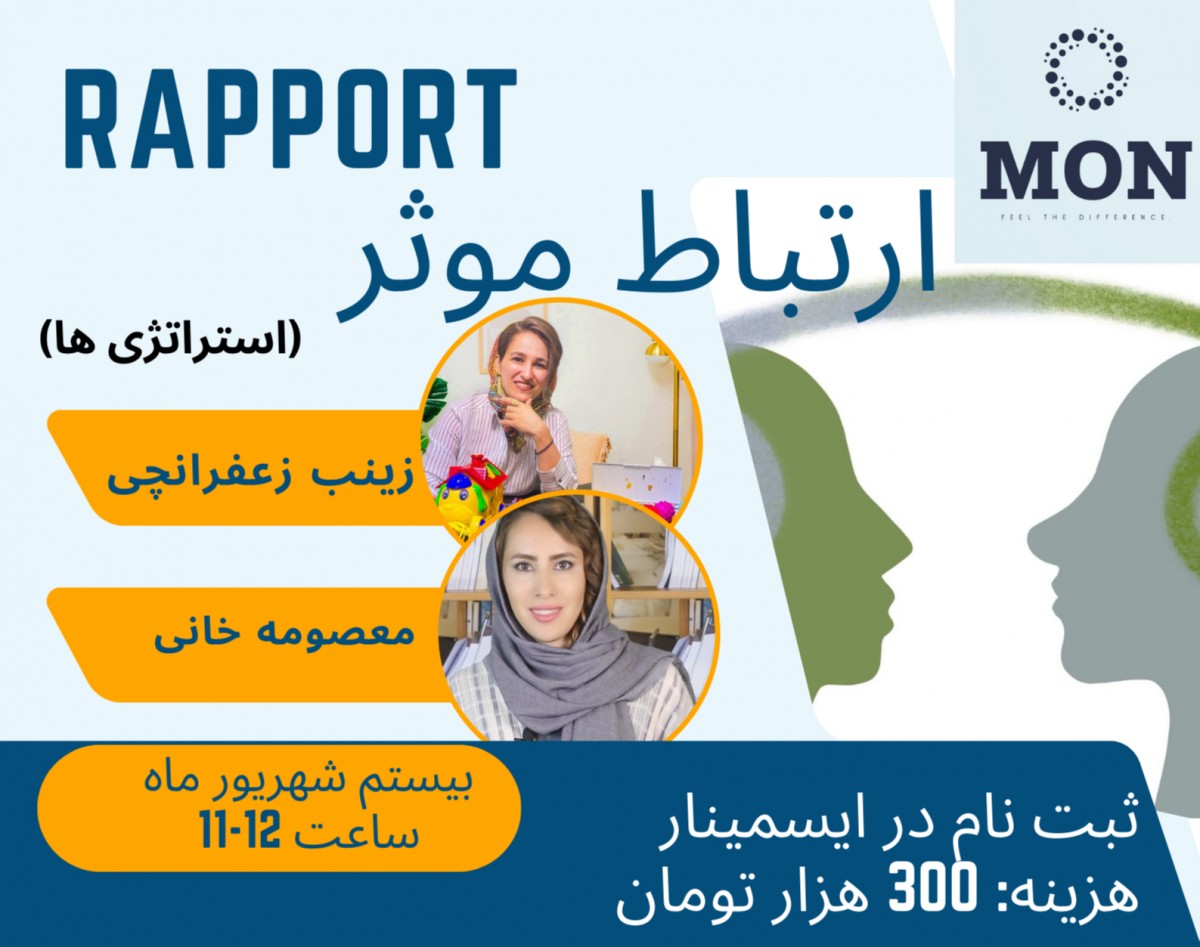 RAPPORT

MON
FEEL THE DIFFERENCE

ارتباط موثر
(استراتژی ها)

زینب زعفرانچی

معصومه خانی

بیستم شهریور ماه
ساعت 12-11

ثبت نام در ایسمینار
هزینه: 300 هزار تومان